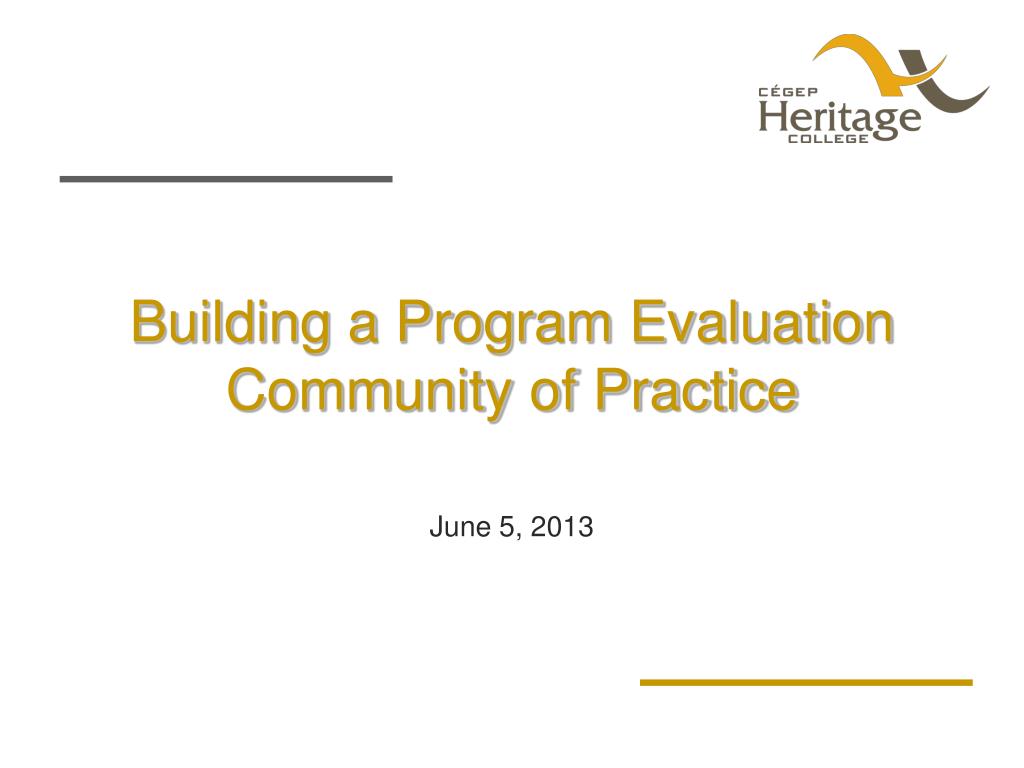 CÉGEP
Heritage
COLLEGE

Building a Program Evaluation Community of Practice

June 5, 2013